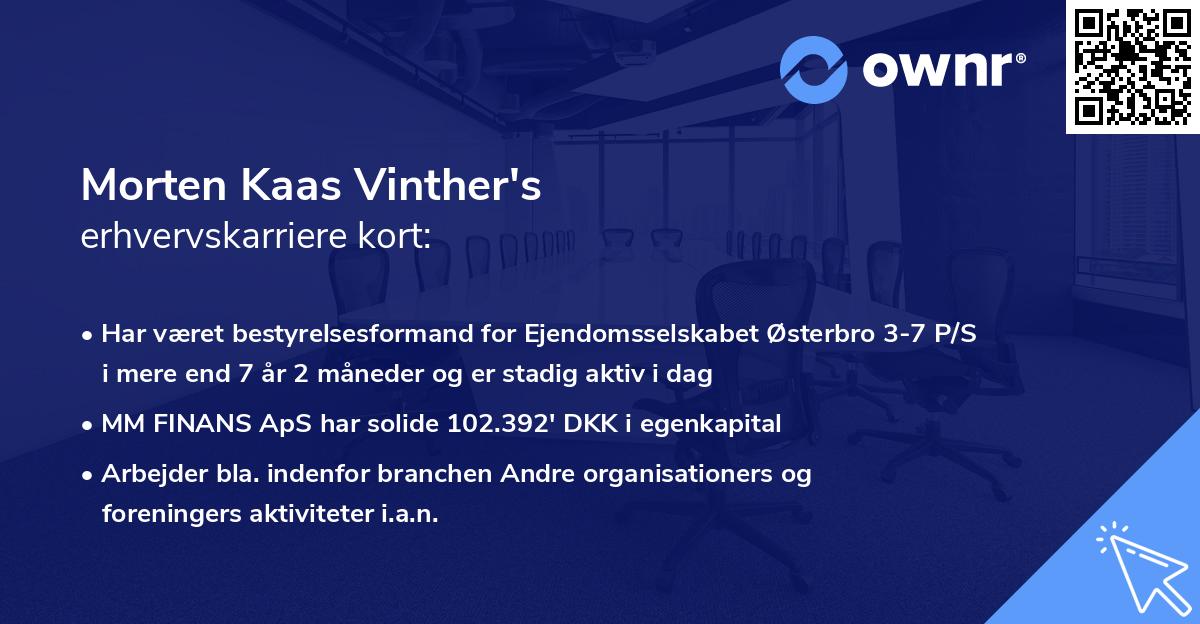 ownr®

Morten Kaas Vinther's
erhvervskarriere kort:

• Har været bestyrelsesformand for Ejendomsselskabet Østerbro 3-7 P/S i mere end 7 år 2 måneder og er stadig aktiv i dag

• MM FINANS ApS har solide 102.392' DKK i egenkapital

• Arbejder bla. indenfor branchen Andre organisationers og foreningers aktiviteter i.a.n.